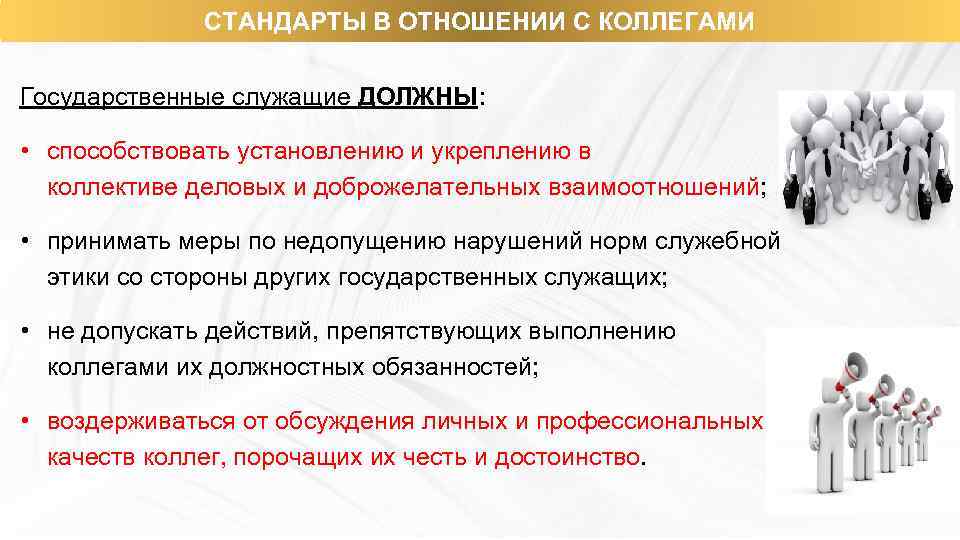 СТАНДАРТЫ В ОТНОШЕНИИ С КОЛЛЕГАМИ

Государственные служащие ДОЛЖНЫ:

• способствовать установлению и укреплению в коллективе деловых и доброжелательных взаимоотношений;

• принимать меры по недопущению нарушений норм служебной этики со стороны других государственных служащих;

• не допускать действий, препятствующих выполнению коллегами их должностных обязанностей;

• воздерживаться от обсуждения личных и профессиональных качеств коллег, порочащих их честь и достоинство.